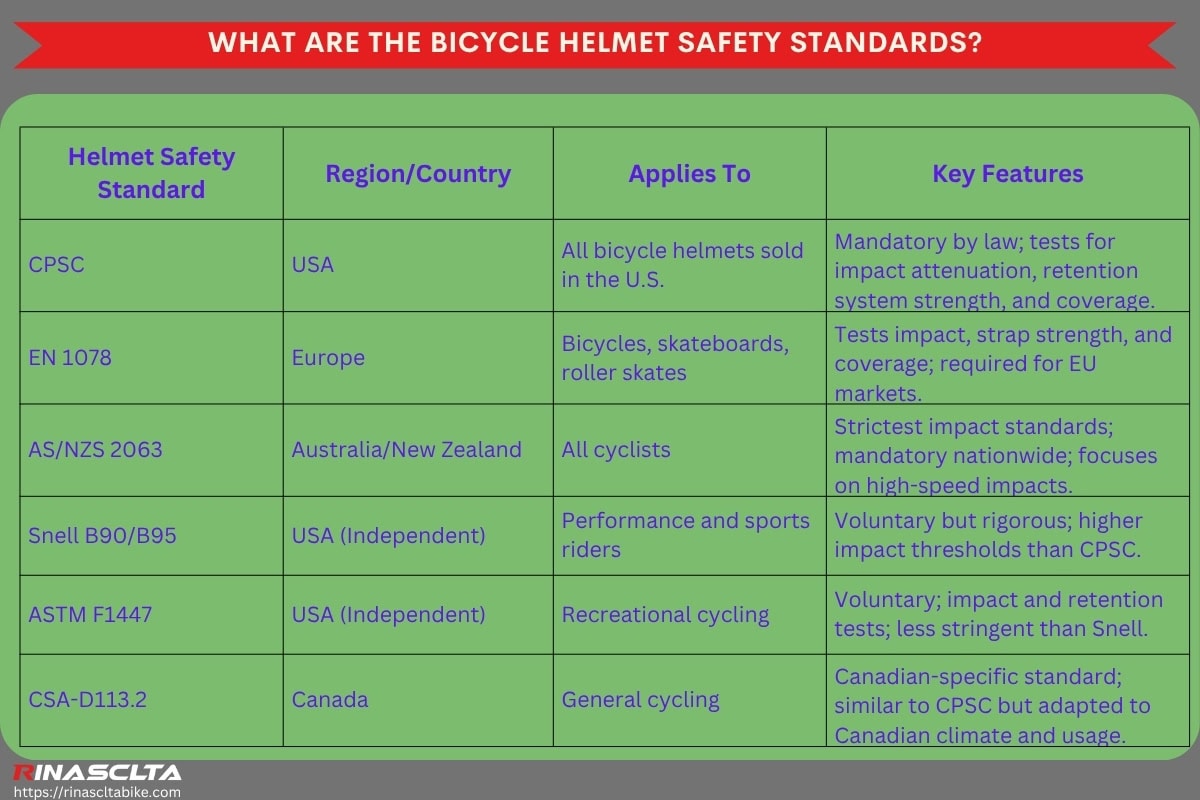 WHAT ARE THE BICYCLE HELMET SAFETY STANDARDS?

| Helmet Safety Standard | Region/Country | Applies To | Key Features |
|---|---|---|---|
| CPSC | USA | All bicycle helmets sold in the U.S. | Mandatory by law; tests for impact attenuation, retention system strength, and coverage. |
| EN 1078 | Europe | Bicycles, skateboards, roller skates | Tests impact, strap strength, and coverage; required for EU markets. |
| AS/NZS 2063 | Australia/New Zealand | All cyclists | Strictest impact standards; mandatory nationwide; focuses on high-speed impacts. |
| Snell B90/B95 | USA (Independent) | Performance and sports riders | Voluntary but rigorous; higher impact thresholds than CPSC. |
| ASTM F1447 | USA (Independent) | Recreational cycling | Voluntary; impact and retention tests; less stringent than Snell. |
| CSA-D113.2 | Canada | General cycling | Canadian-specific standard; similar to CPSC but adapted to Canadian climate and usage. |

RINASCLTA
https://rinascltabike.com